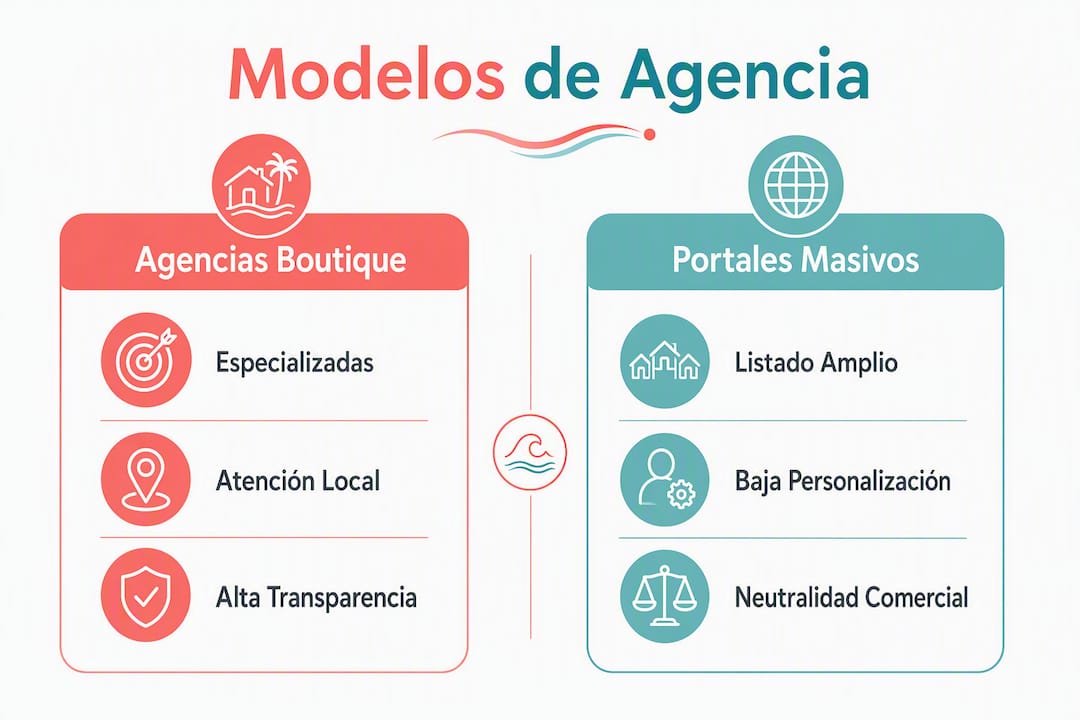 Modelos de Agencia

Agencias Boutique

Especializadas

Atención Local

Alta Transparencia

Portales Masivos

Listado Amplio

Baja Personalización

Neutralidad Comercial